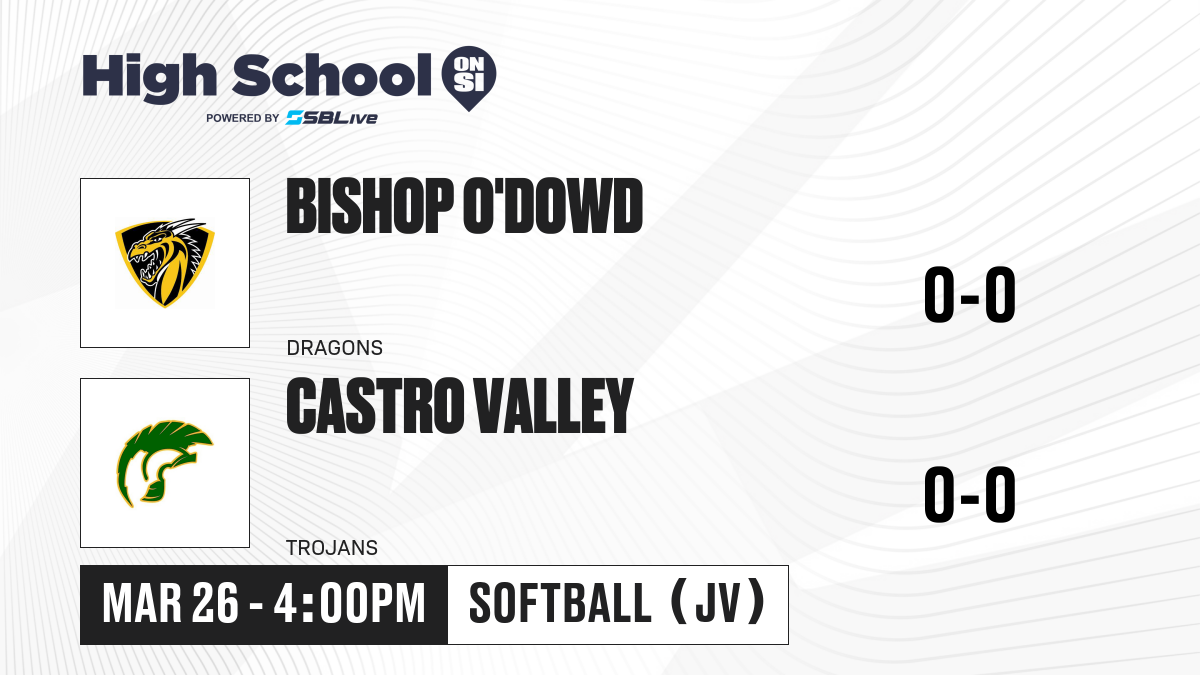 High School ON SI
POWERED BY SBLive

BISHOP O'DOWD
DRAGONS
0-0

CASTRO VALLEY
TROJANS
0-0

MAR 26 - 4:00PM
SOFTBALL (JV)